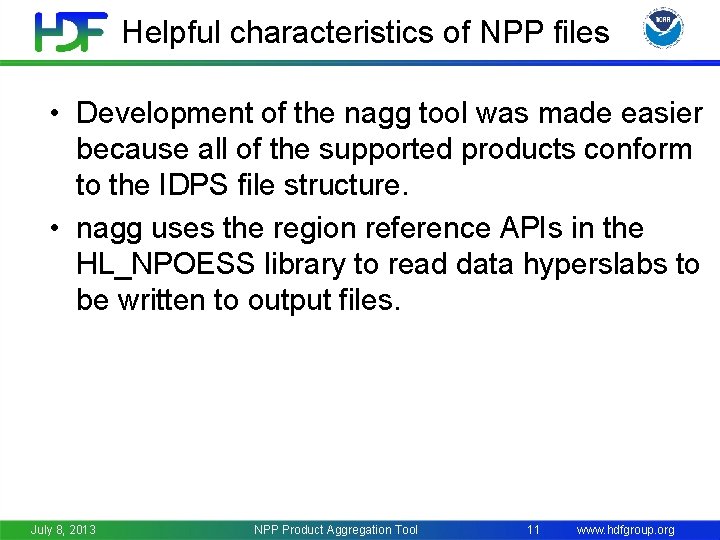 HDF Helpful characteristics of NPP files

NOAA

• Development of the nagg tool was made easier because all of the supported products conform to the IDPS file structure.
• nagg uses the region reference APIs in the HL_NPOESS library to read data hyperslabs to be written to output files.

July 8, 2013 NPP Product Aggregation Tool 11 www.hdfgroup.org